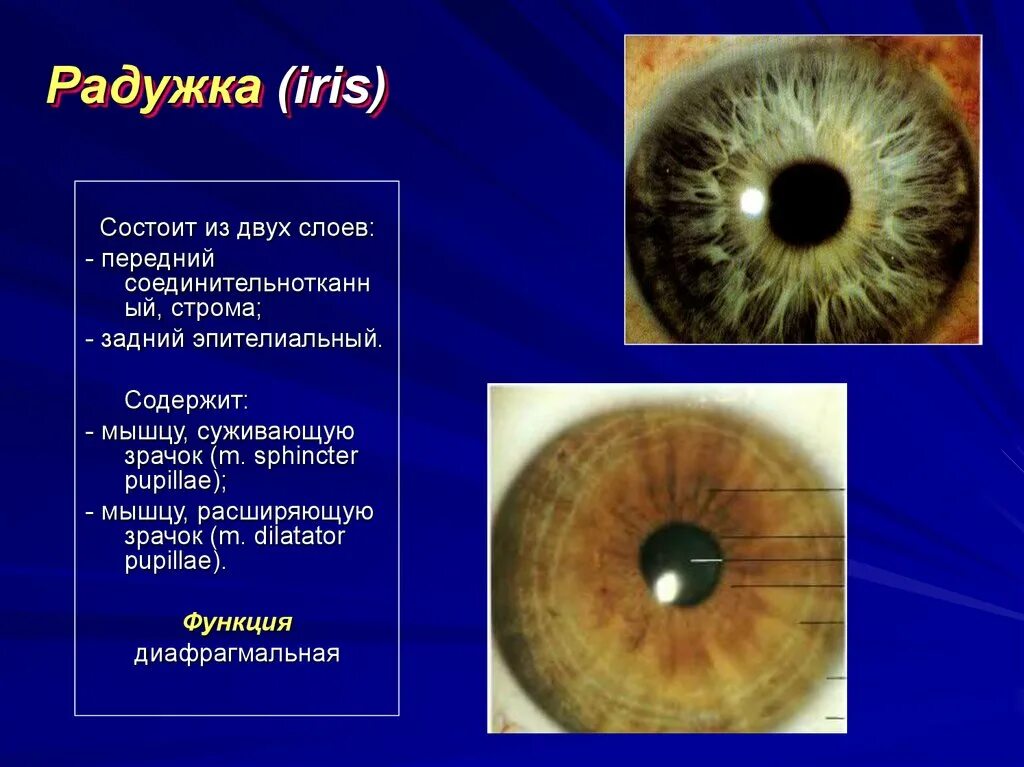 Радужка (iris)

Состоит из двух слоев:
- передний соединительнотканный, строма;
- задний эпителиальный.

Содержит:
- мышцу, суживающую зрачок (m. sphincter pupillae);
- мышцу, расширяющую зрачок (m. dilatator pupillae).

Функция
диафрагмальная